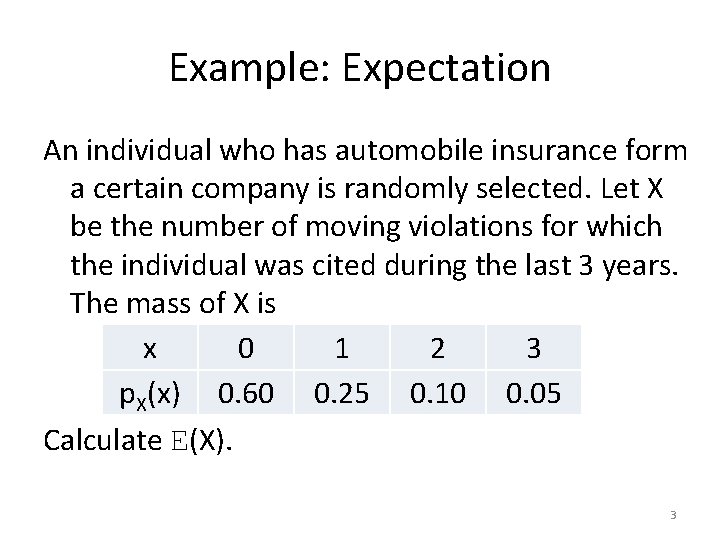 Example: Expectation

An individual who has automobile insurance form a certain company is randomly selected. Let X be the number of moving violations for which the individual was cited during the last 3 years. The mass of X is

| x | 0 | 1 | 2 | 3 |
|---|---|---|---|---|
| $p_X(x)$ | 0.60 | 0.25 | 0.10 | 0.05 |

Calculate $\mathbb{E}(X)$.

3